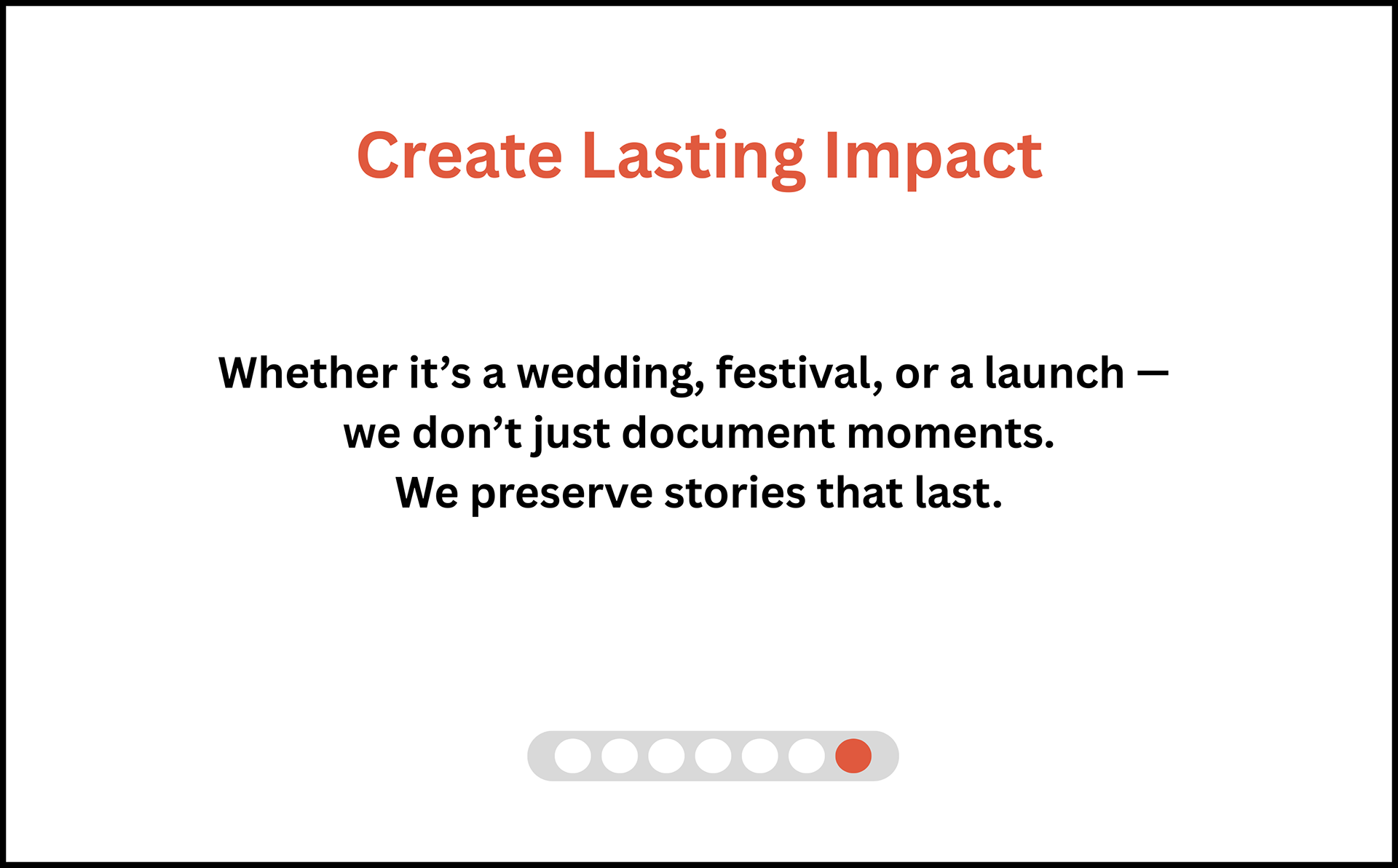 Create Lasting Impact

Whether it’s a wedding, festival, or a launch — we don’t just document moments. We preserve stories that last.